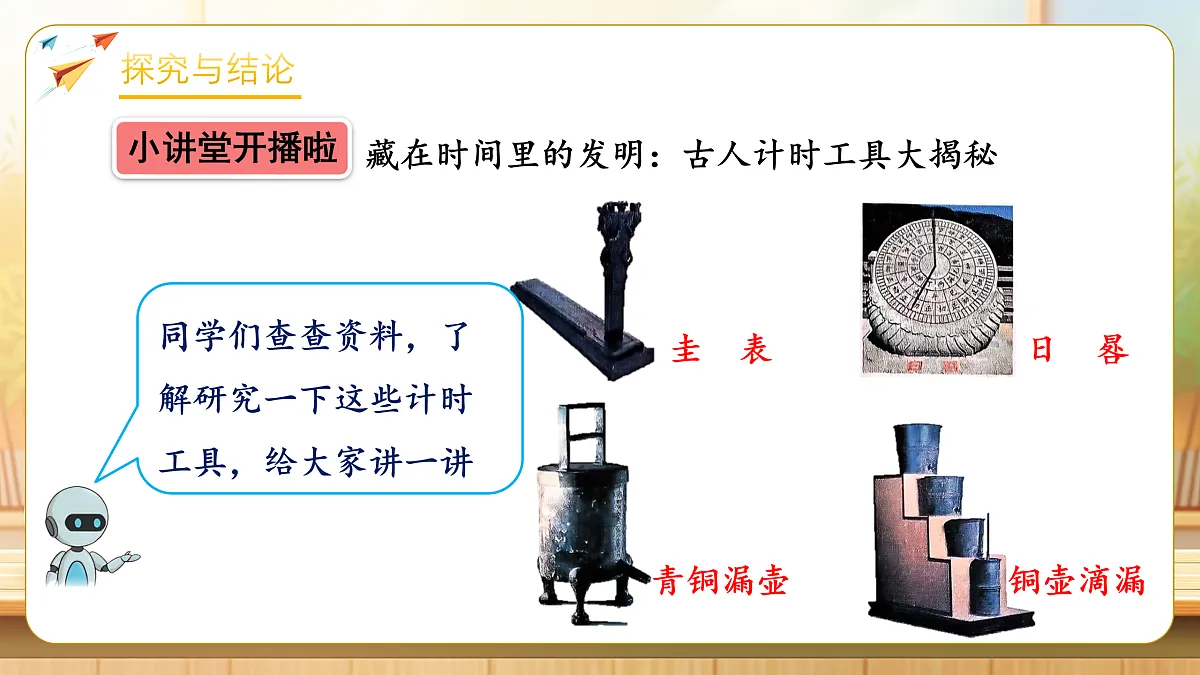 探究与结论

小讲堂开播啦 藏在时间里的发明：古人计时工具大揭秘

同学们查查资料，了解研究一下这些计时工具，给大家讲一讲

圭 表

日 晷

青铜漏壶

铜壶滴漏